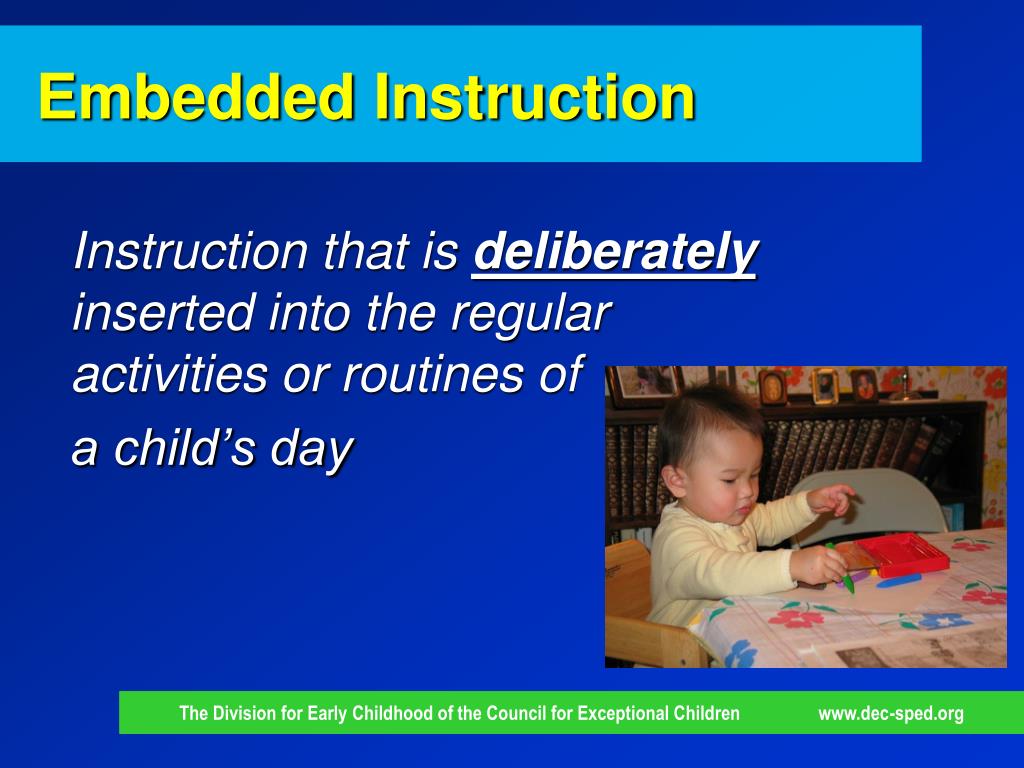 Embedded Instruction

Instruction that is deliberately inserted into the regular activities or routines of a child’s day

The Division for Early Childhood of the Council for Exceptional Children www.dec-sped.org